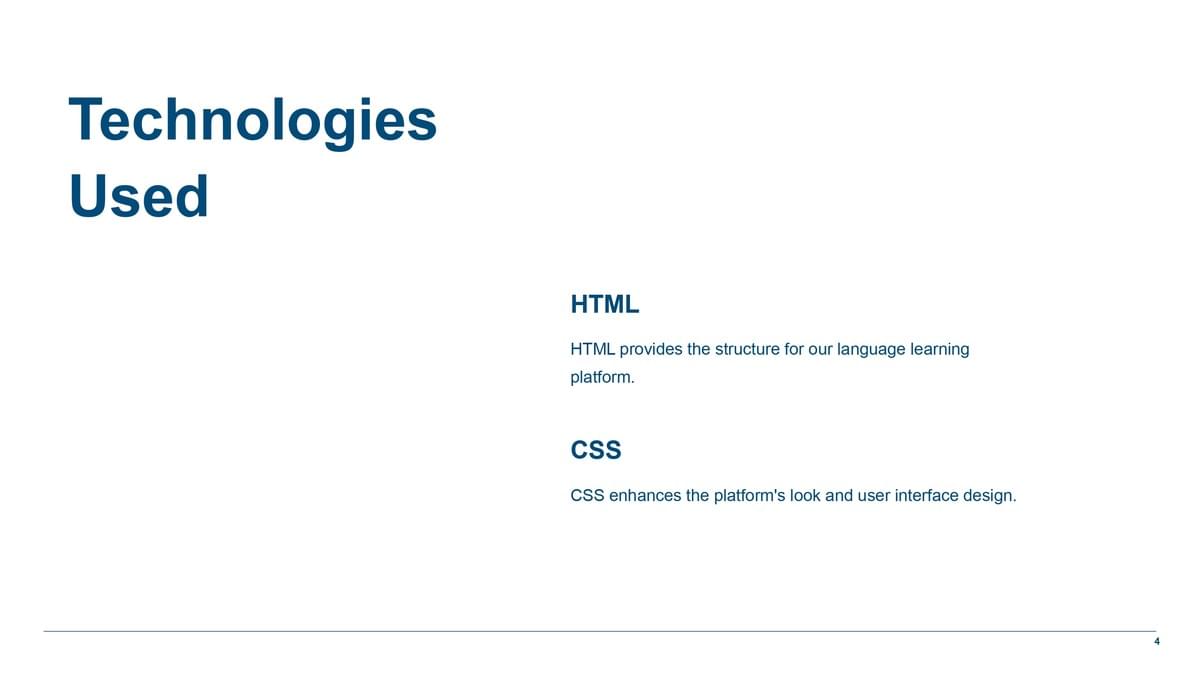 Technologies Used

HTML

HTML provides the structure for our language learning platform.

CSS

CSS enhances the platform's look and user interface design.

4